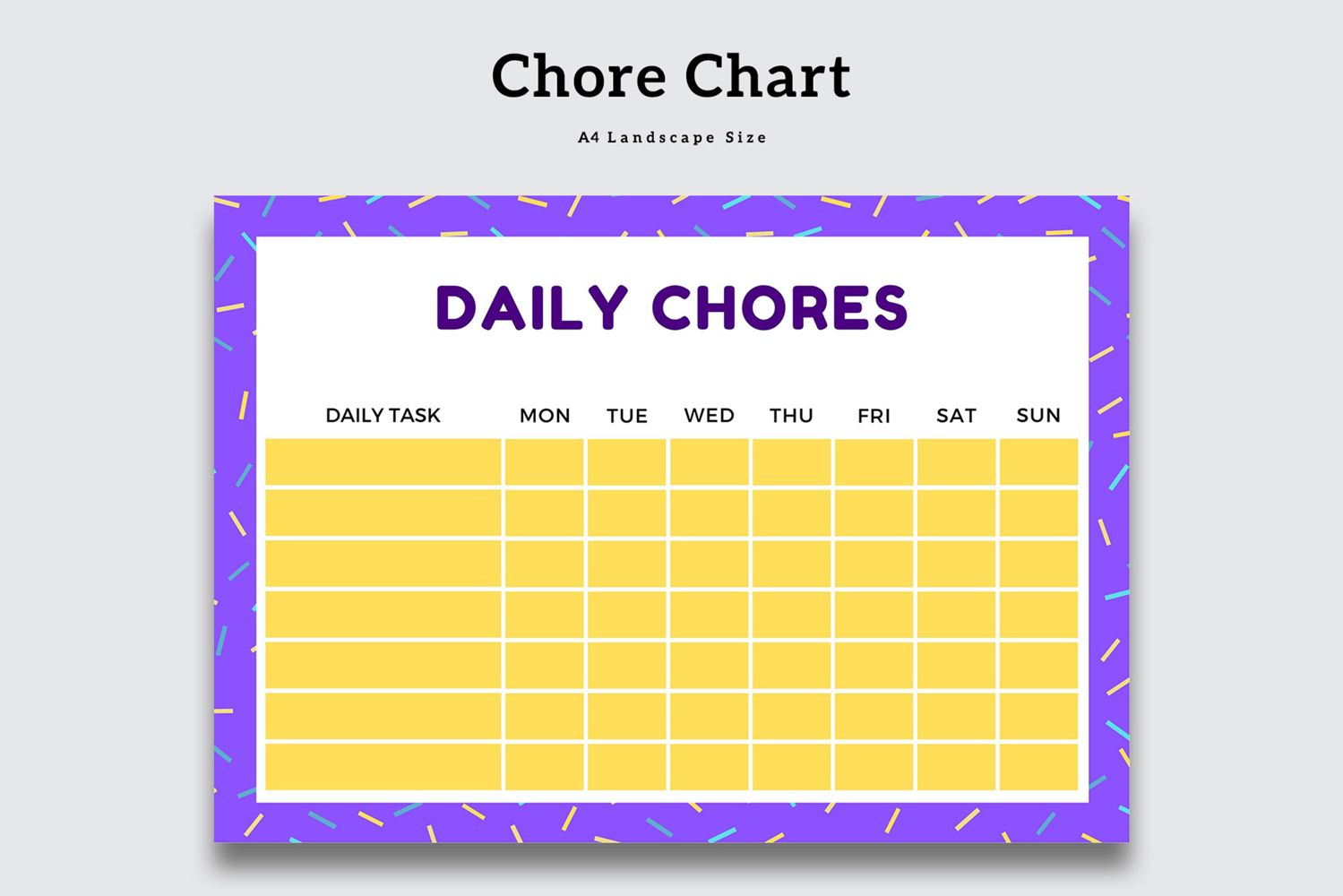 Chore Chart

A4 Landscape Size

DAILY CHORES

| DAILY TASK | MON | TUE | WED | THU | FRI | SAT | SUN |
|---|---|---|---|---|---|---|---|
| | | | | | | | |
| | | | | | | | |
| | | | | | | | |
| | | | | | | | |
| | | | | | | | |
| | | | | | | | |
| | | | | | | | |